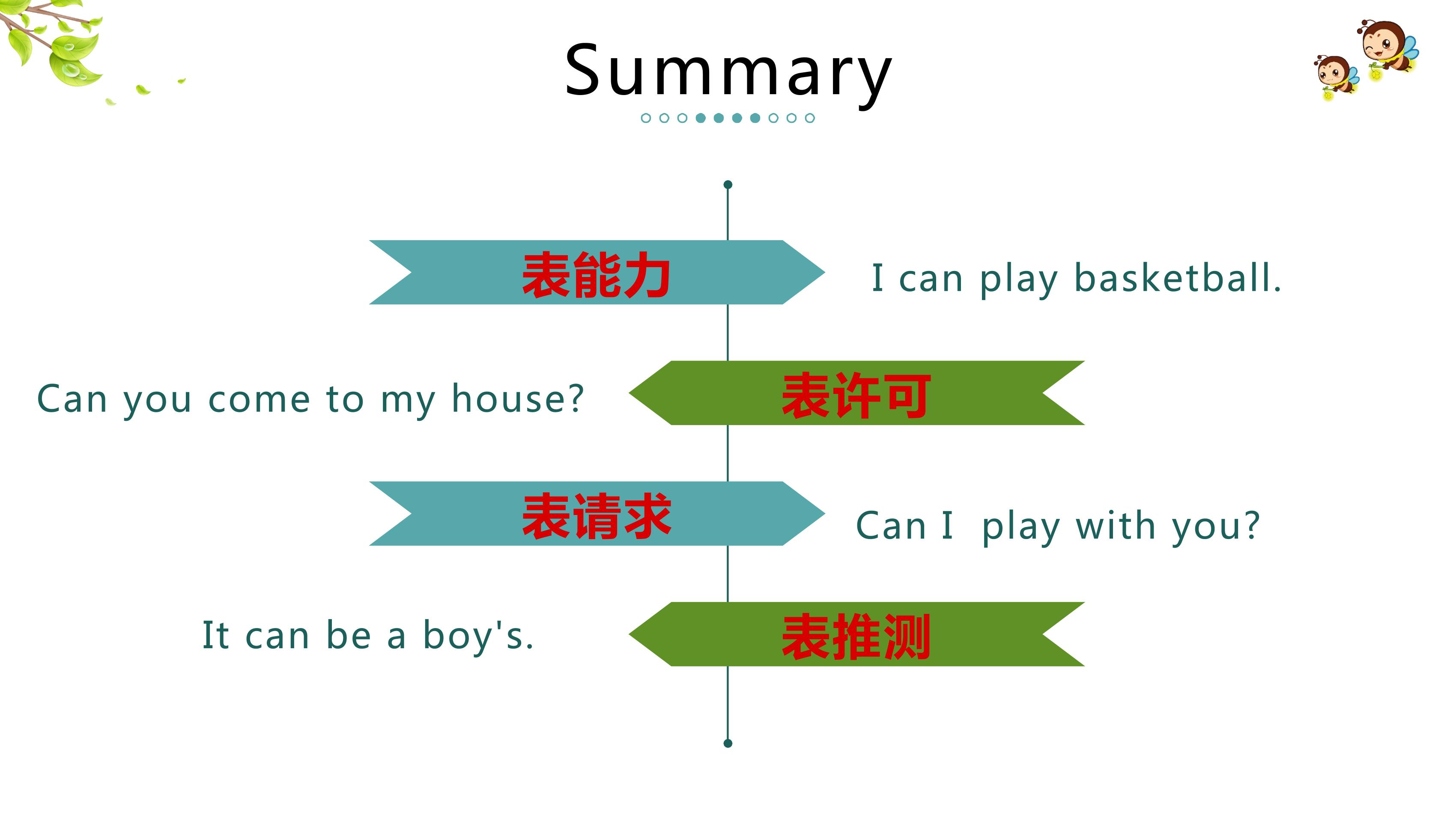 Summary

表能力

I can play basketball.

Can you come to my house?

表许可

表请求

Can I play with you?

It can be a boy's.

表推测